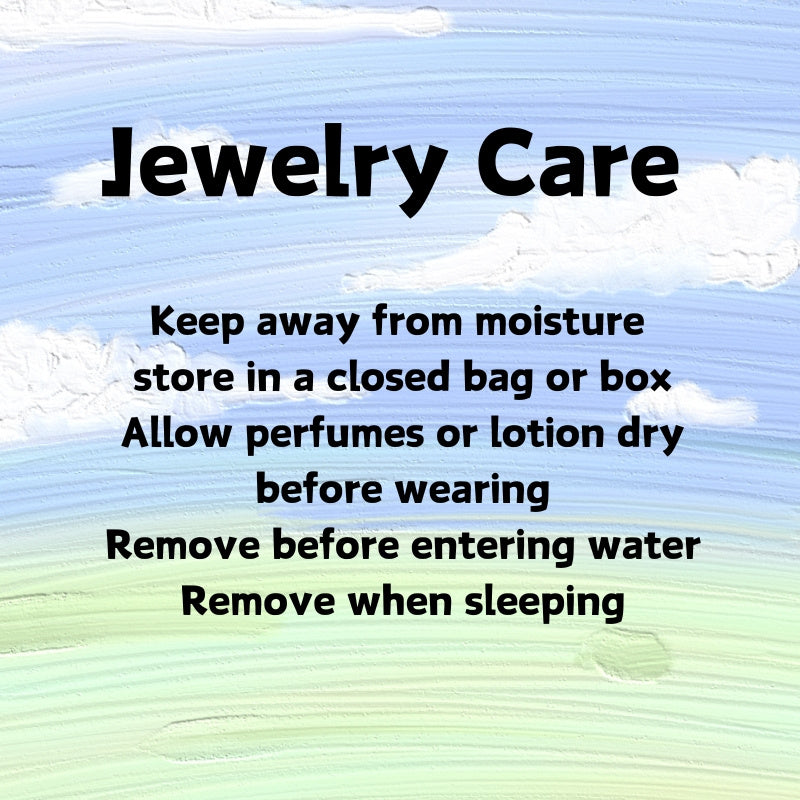 Jewelry Care

Keep away from moisture
store in a closed bag or box
Allow perfumes or lotion dry
before wearing
Remove before entering water
Remove when sleeping